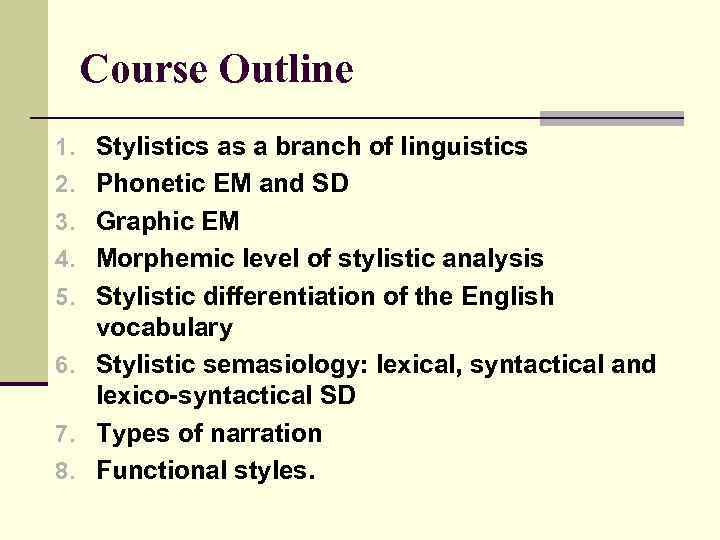 Course Outline

1. Stylistics as a branch of linguistics
2. Phonetic EM and SD
3. Graphic EM
4. Morphemic level of stylistic analysis
5. Stylistic differentiation of the English vocabulary
6. Stylistic semasiology: lexical, syntactical and lexico-syntactical SD
7. Types of narration
8. Functional styles.